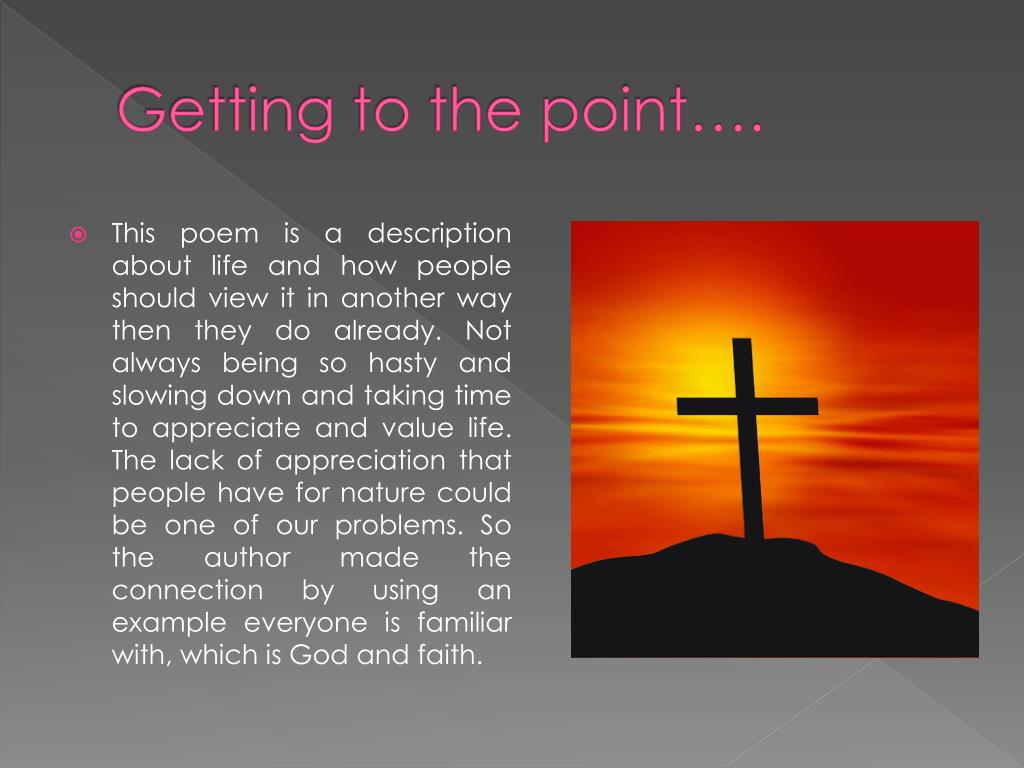 Getting to the point….

This poem is a description about life and how people should view it in another way then they do already. Not always being so hasty and slowing down and taking time to appreciate and value life. The lack of appreciation that people have for nature could be one of our problems. So the author made the connection by using an example everyone is familiar with, which is God and faith.